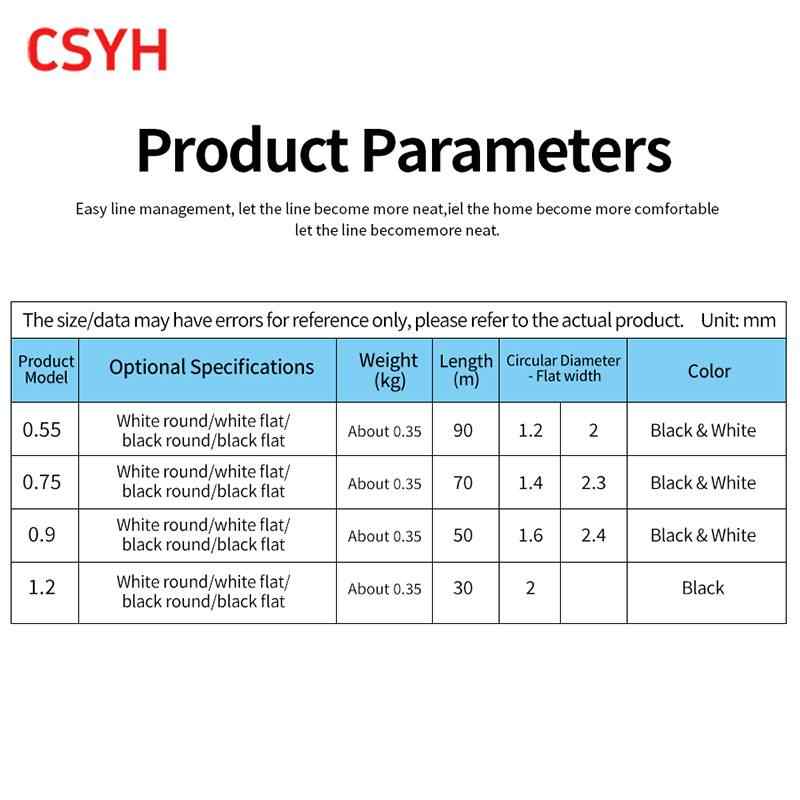 CSYH

Product Parameters

Easy line management, let the line become more neat,iel the home become more comfortable let the line becomemore neat.

The size/data may have errors for reference only, please refer to the actual product. Unit: mm

| Product Model | Optional Specifications | Weight (kg) | Length (m) | Circular Diameter - Flat width | | Color |
|---|---|---|---|---|---|---|
| 0.55 | White round/white flat/ black round/black flat | About 0.35 | 90 | 1.2 | 2 | Black & White |
| 0.75 | White round/white flat/ black round/black flat | About 0.35 | 70 | 1.4 | 2.3 | Black & White |
| 0.9 | White round/white flat/ black round/black flat | About 0.35 | 50 | 1.6 | 2.4 | Black & White |
| 1.2 | White round/white flat/ black round/black flat | About 0.35 | 30 | 2 | | Black |